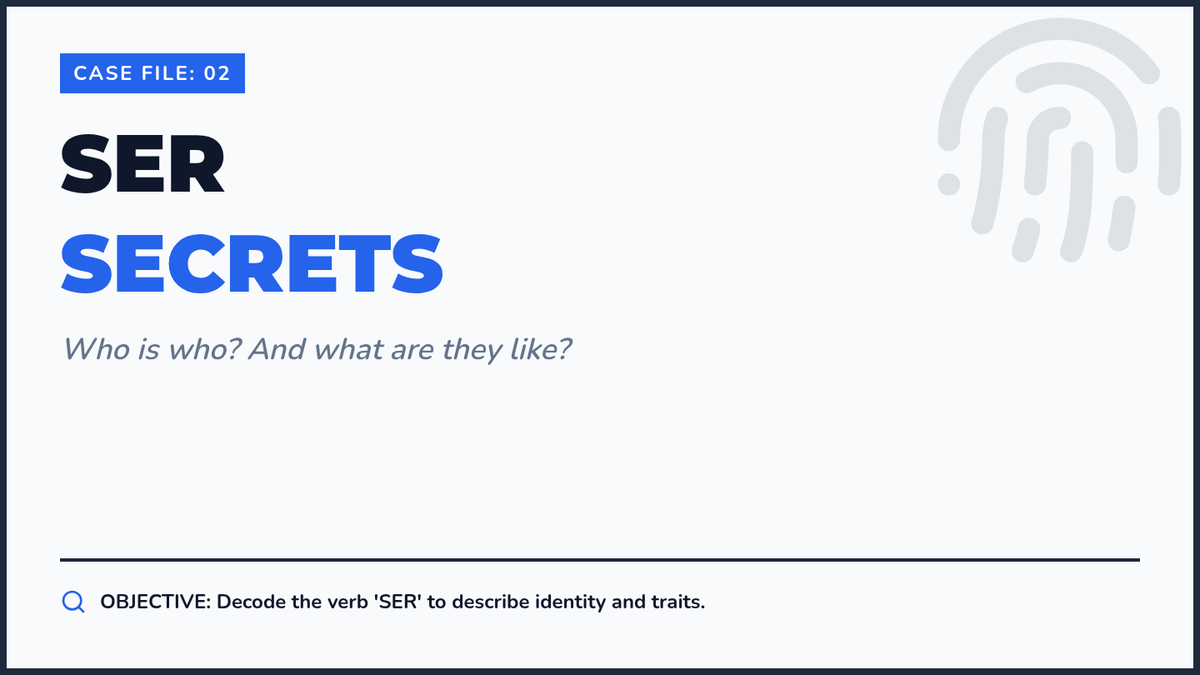 CASE FILE: 02

SER
SECRETS

Who is who? And what are they like?

OBJECTIVE: Decode the verb 'SER' to describe identity and traits.